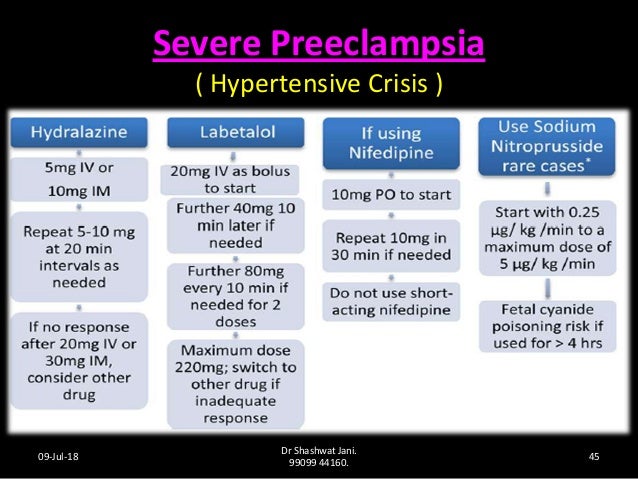 Severe Preeclampsia
( Hypertensive Crisis )

Hydralazine

5mg IV or 10mg IM

Repeat 5-10 mg at 20 min intervals as needed

If no response after 20mg IV or 30mg IM, consider other drug

Labetalol

20mg IV as bolus to start

Further 40mg 10 min later if needed

Further 80mg every 10 min if needed for 2 doses

Maximum dose 220mg; switch to other drug if inadequate response

If using Nifedipine

10mg PO to start

Repeat 10mg in 30 min if needed

Do not use short-acting nifedipine

Use Sodium Nitroprusside rare cases*

Start with 0.25 µg/ kg /min to a maximum dose of 5 µg/ kg /min

Fetal cyanide poisoning risk if used for > 4 hrs

09-Jul-18

Dr Shashwat Jani.
99099 44160.

45